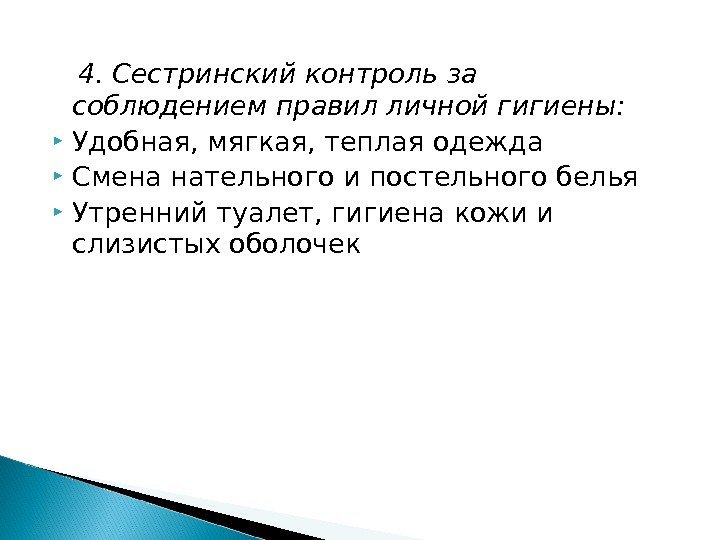 4. Сестринский контроль за соблюдением правил личной гигиены:

Удобная, мягкая, теплая одежда

Смена нательного и постельного белья

Утренний туалет, гигиена кожи и слизистых оболочек